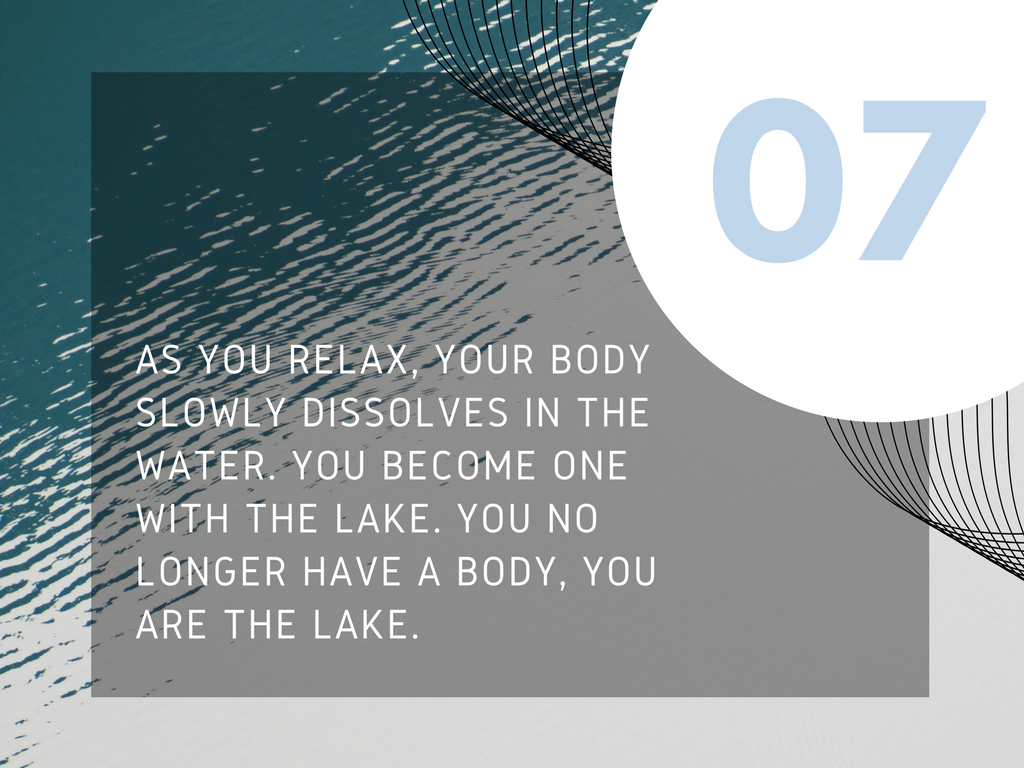 07

AS YOU RELAX, YOUR BODY SLOWLY DISSOLVES IN THE WATER. YOU BECOME ONE WITH THE LAKE. YOU NO LONGER HAVE A BODY, YOU ARE THE LAKE.